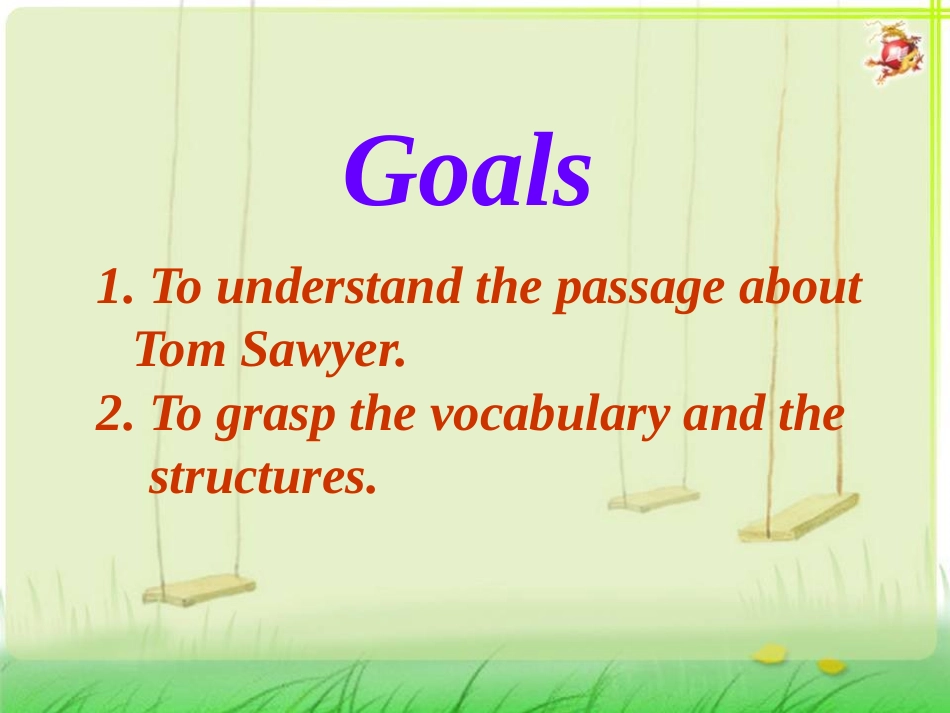 Goals

1. To understand the passage about Tom Sawyer.

2. To grasp the vocabulary and the structures.